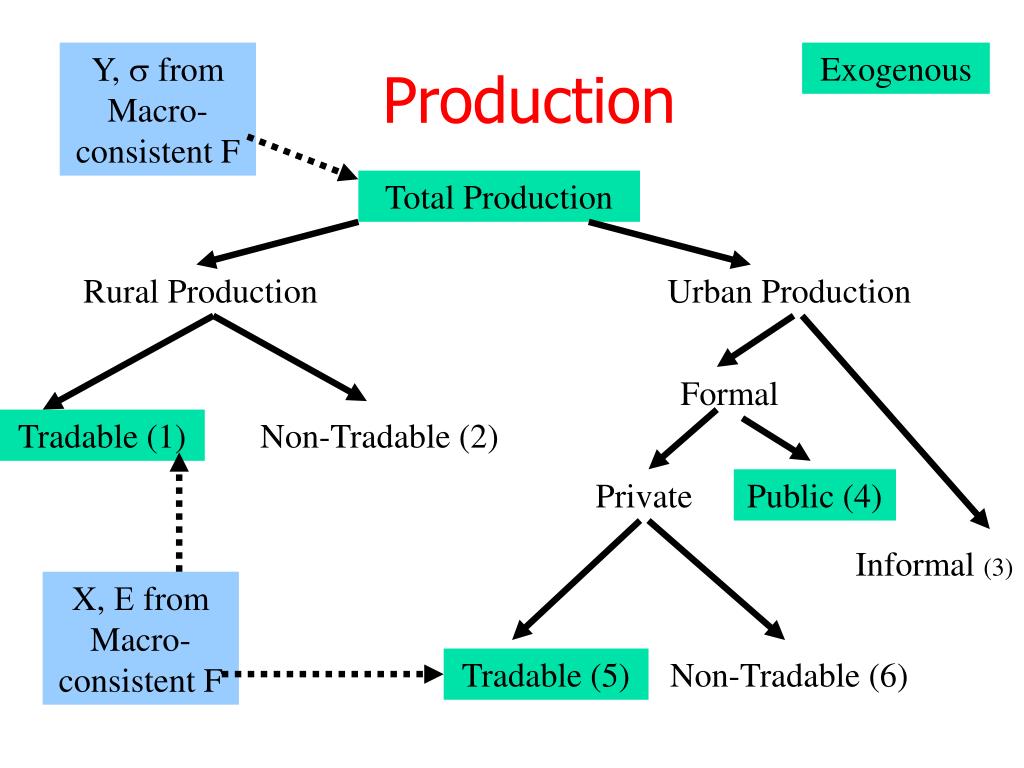 Y, σ from Macro-consistent F

Production

Exogenous

Total Production

Rural Production

Urban Production

Tradable (1)

Non-Tradable (2)

Formal

Private

Public (4)

Informal (3)

X, E from Macro-consistent F

Tradable (5)

Non-Tradable (6)